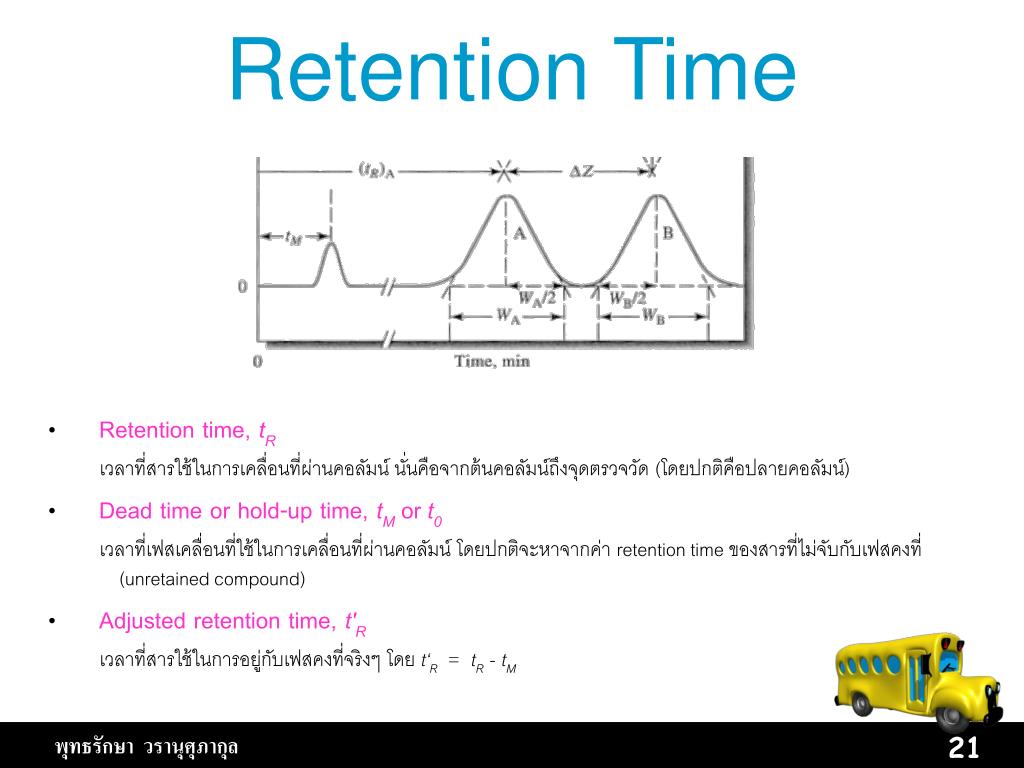 Retention Time

$(t_R)_A$

$\Delta Z$

$t_M$

A

B

0

$W_A/2$

$W_B/2$

$W_A$

$W_B$

0

Time, min

• Retention time, $t_R$
เวลาที่สารใช้ในการเคลื่อนที่ผ่านคอลัมน์ นั่นคือจากต้นคอลัมน์ถึงจุดตรวจวัด (โดยปกติคือปลายคอลัมน์)

• Dead time or hold-up time, $t_M$ or $t_0$
เวลาที่เฟสเคลื่อนที่ใช้ในการเคลื่อนที่ผ่านคอลัมน์ โดยปกติจะหาจากค่า retention time ของสารที่ไม่จับกับเฟสคงที่ (unretained compound)

• Adjusted retention time, $t'_R$
เวลาที่สารใช้ในการอยู่กับเฟสคงที่จริงๆ โดย $t'_R = t_R - t_M$

พุทธรักษา วรานุศุภากุล

21